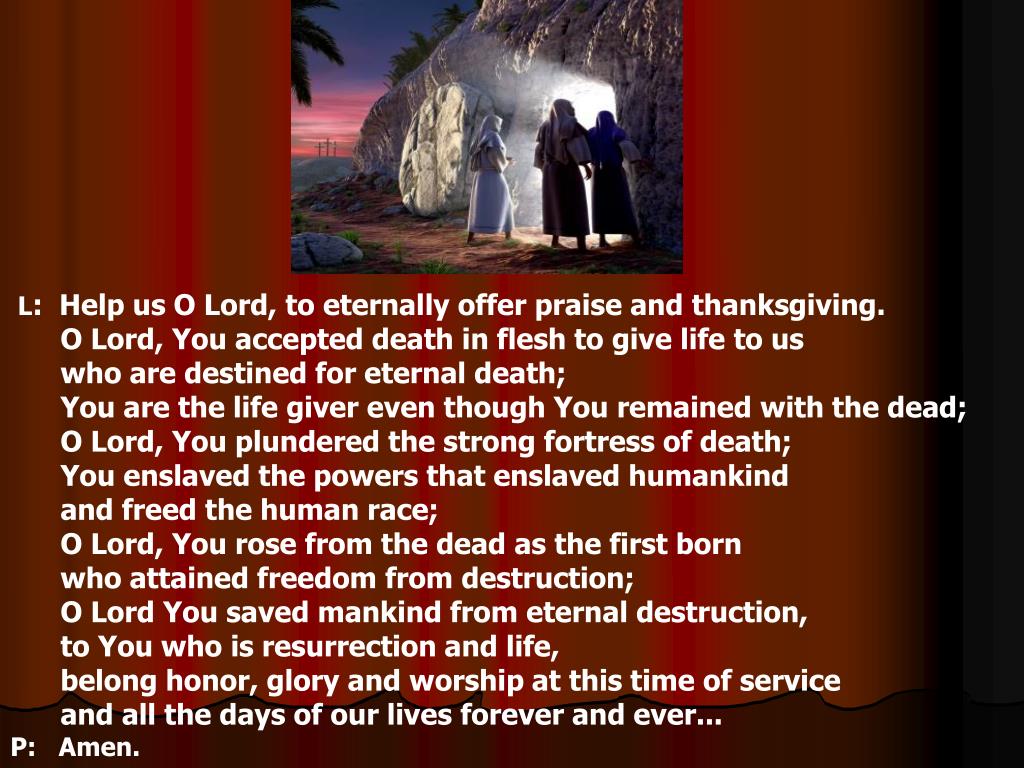 L: Help us O Lord, to eternally offer praise and thanksgiving.
O Lord, You accepted death in flesh to give life to us
who are destined for eternal death;
You are the life giver even though You remained with the dead;
O Lord, You plundered the strong fortress of death;
You enslaved the powers that enslaved humankind
and freed the human race;
O Lord, You rose from the dead as the first born
who attained freedom from destruction;
O Lord You saved mankind from eternal destruction,
to You who is resurrection and life,
belong honor, glory and worship at this time of service
and all the days of our lives forever and ever...
P: Amen.